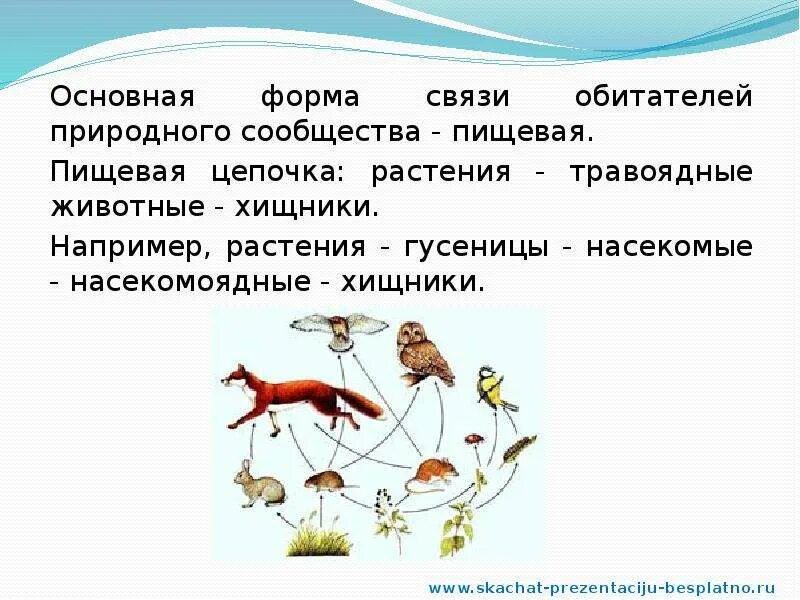 Основная форма связи обитателей природного сообщества - пищевая.

Пищевая цепочка: растения - травоядные животные - хищники.

Например, растения - гусеницы - насекомые - насекомоядные - хищники.

www.skachat-prezentaciju-besplatno.ru